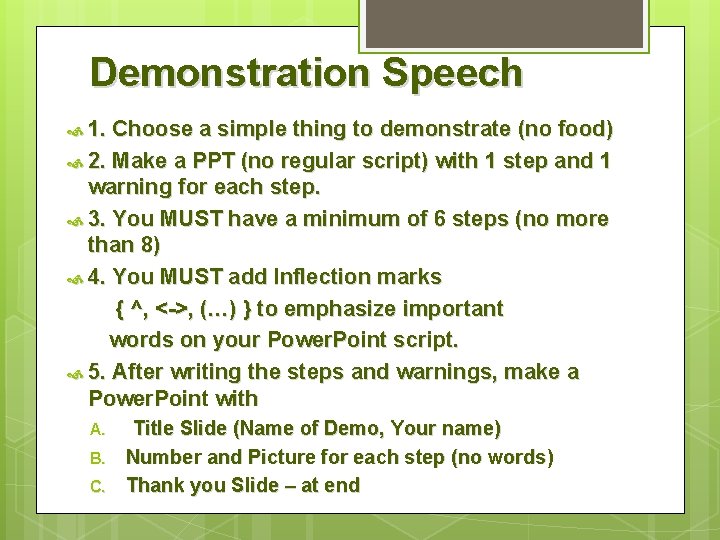 Demonstration Speech

1. Choose a simple thing to demonstrate (no food)

2. Make a PPT (no regular script) with 1 step and 1 warning for each step.

3. You MUST have a minimum of 6 steps (no more than 8)

4. You MUST add Inflection marks { ^, <->, (…) } to emphasize important words on your PowerPoint script.

5. After writing the steps and warnings, make a PowerPoint with

A. Title Slide (Name of Demo, Your name)

B. Number and Picture for each step (no words)

C. Thank you Slide – at end